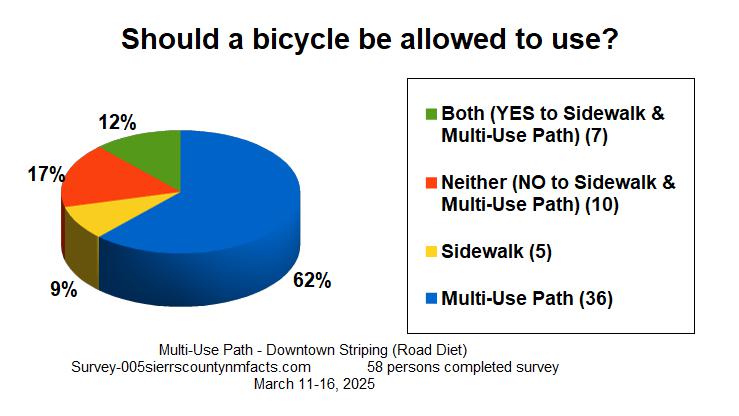 Should a bicycle be allowed to use?

12%
17%
9%
62%

Both (YES to Sidewalk & Multi-Use Path) (7)
Neither (NO to Sidewalk & Multi-Use Path) (10)
Sidewalk (5)
Multi-Use Path (36)

Multi-Use Path - Downtown Striping (Road Diet)
Survey-005sierrscountynmfacts.com 58 persons completed survey
March 11-16, 2025